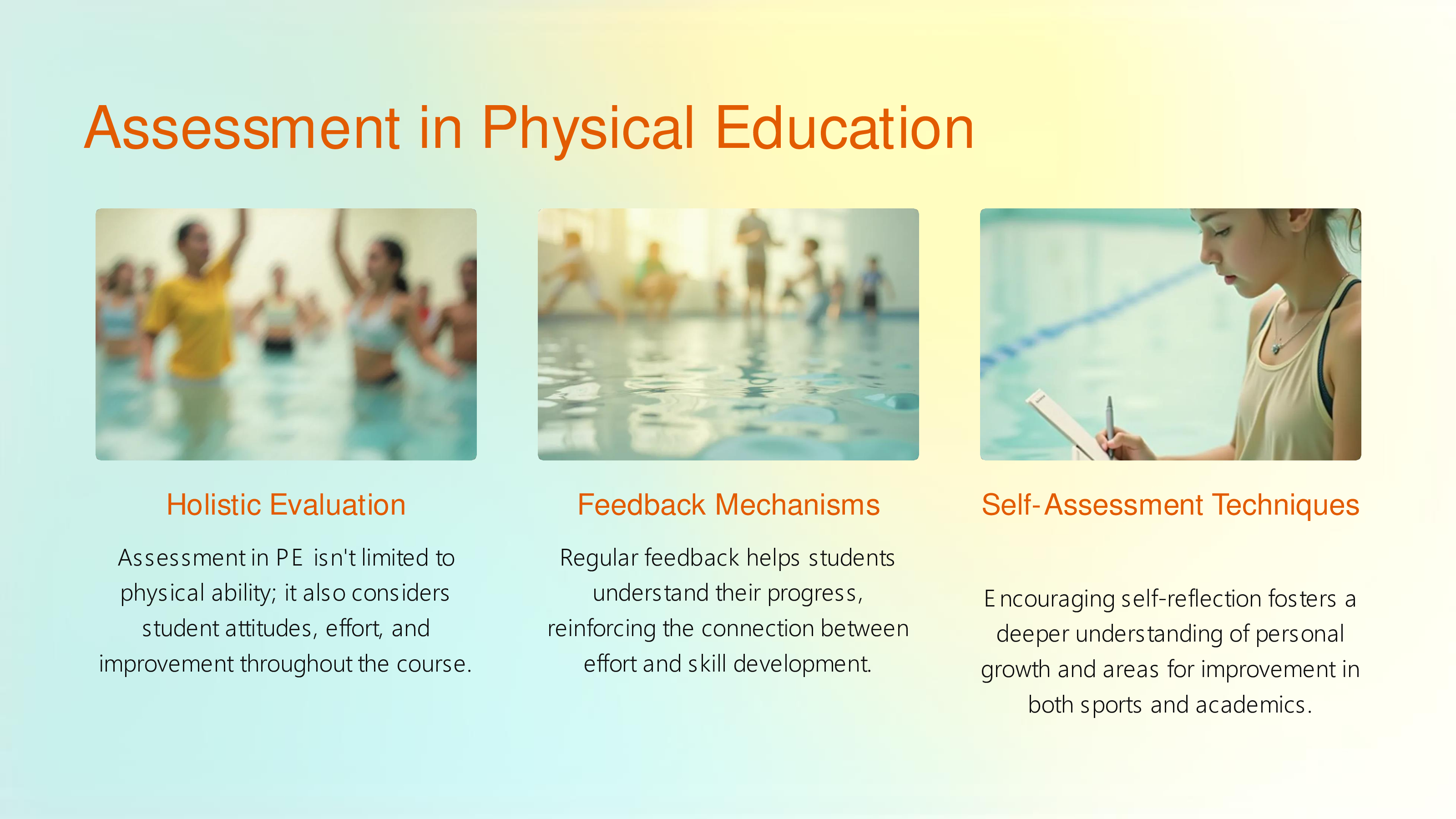 Assessment in Physical Education

Holistic Evaluation

Assessment in PE isn't limited to physical ability; it also considers student attitudes, effort, and improvement throughout the course.

Feedback Mechanisms

Regular feedback helps students understand their progress, reinforcing the connection between effort and skill development.

Self-Assessment Techniques

Encouraging self-reflection fosters a deeper understanding of personal growth and areas for improvement in both sports and academics.